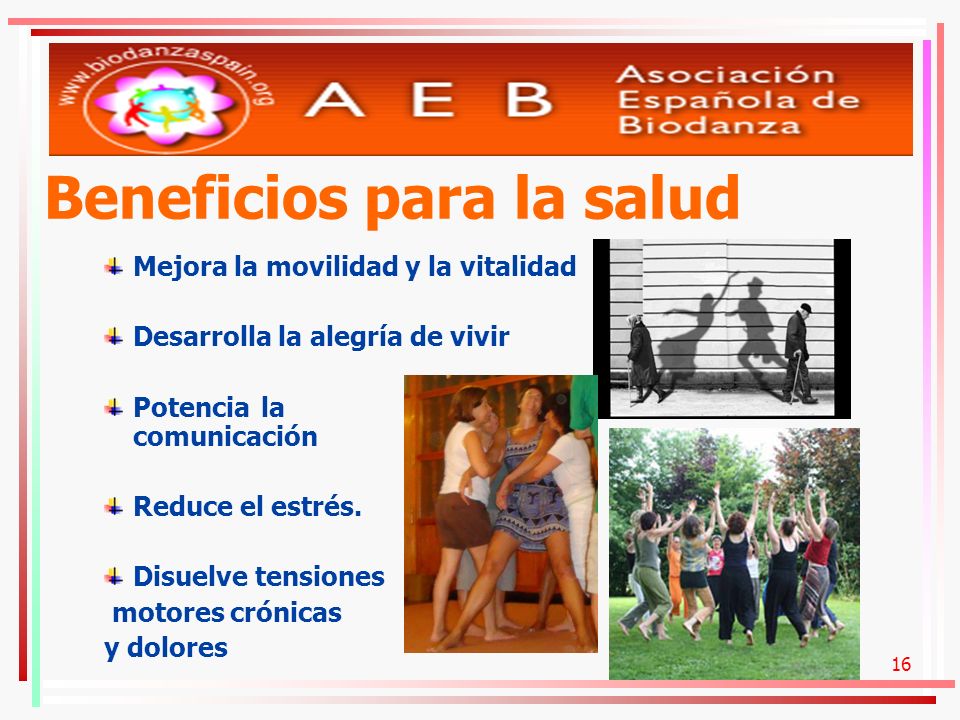 www.biodanzaspain.org

A E B

Asociación Española de Biodanza

Beneficios para la salud

Mejora la movilidad y la vitalidad

Desarrolla la alegría de vivir

Potencia la comunicación

Reduce el estrés.

Disuelve tensiones motores crónicas y dolores

16